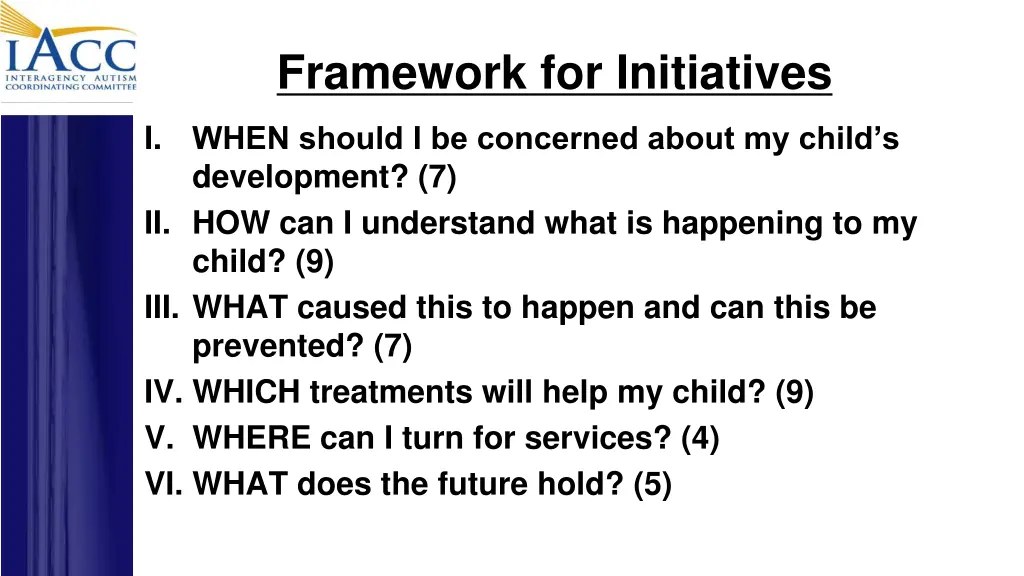 IACC
INTERAGENCY AUTISM
COORDINATING COMMITTEE

Framework for Initiatives

I. WHEN should I be concerned about my child's development? (7)
II. HOW can I understand what is happening to my child? (9)
III. WHAT caused this to happen and can this be prevented? (7)
IV. WHICH treatments will help my child? (9)
V. WHERE can I turn for services? (4)
VI. WHAT does the future hold? (5)